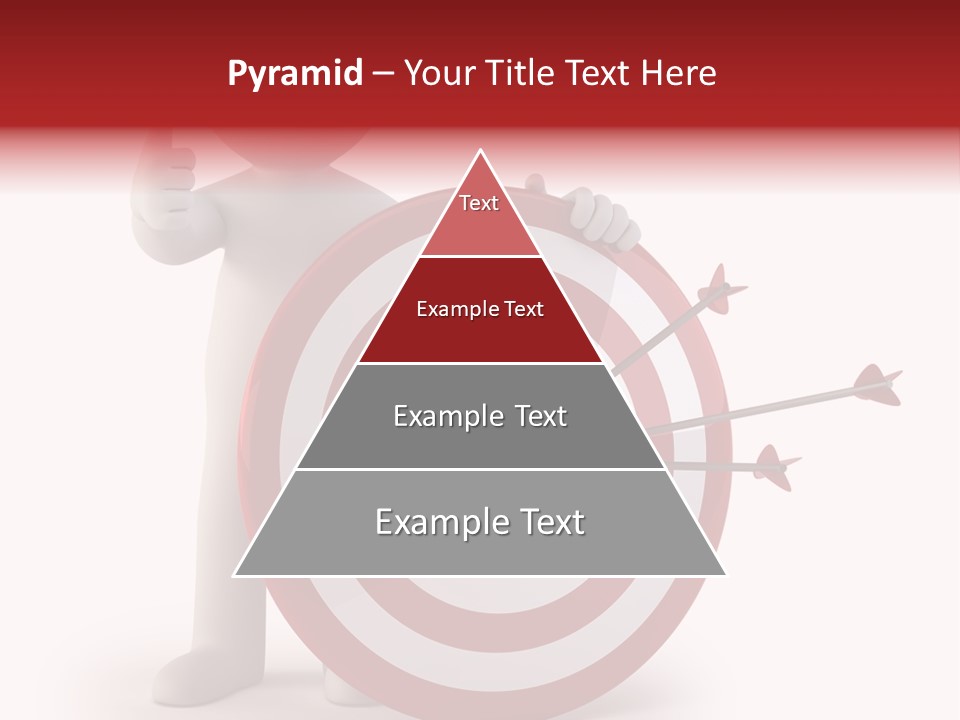 Pyramid – Your Title Text Here

Text

Example Text

Example Text

Example Text